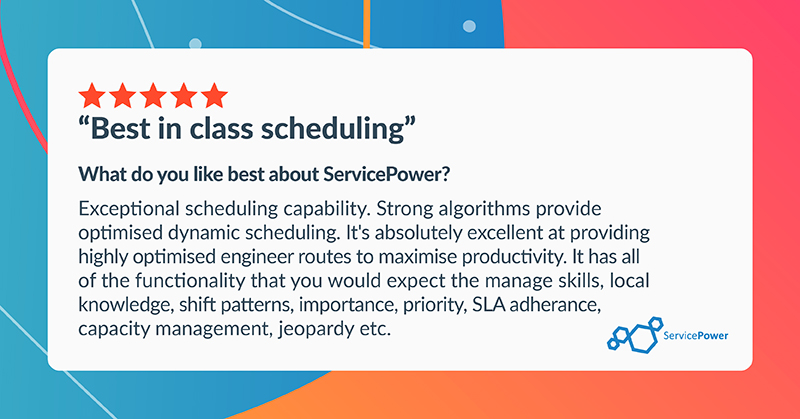 “Best in class scheduling”

What do you like best about ServicePower?

Exceptional scheduling capability. Strong algorithms provide optimised dynamic scheduling. It's absolutely excellent at providing highly optimised engineer routes to maximise productivity. It has all of the functionality that you would expect the manage skills, local knowledge, shift patterns, importance, priority, SLA adherance, capacity management, jeopardy etc.

ServicePower